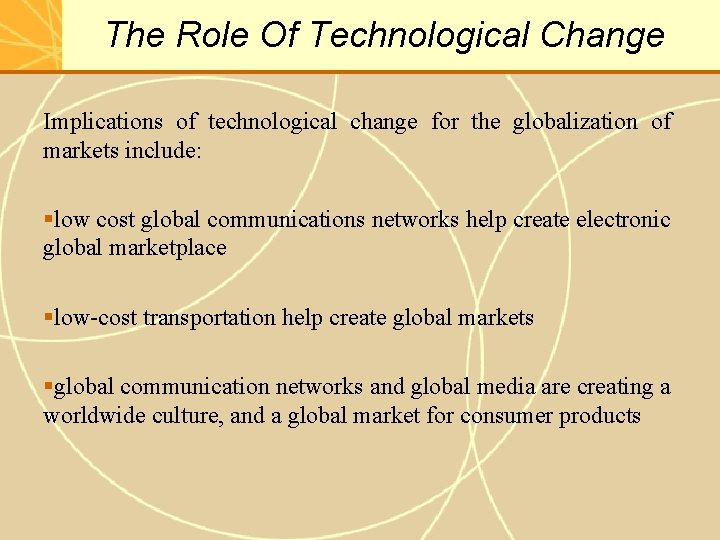 The Role Of Technological Change

Implications of technological change for the globalization of markets include:

▪low cost global communications networks help create electronic global marketplace

▪low-cost transportation help create global markets

▪global communication networks and global media are creating a worldwide culture, and a global market for consumer products